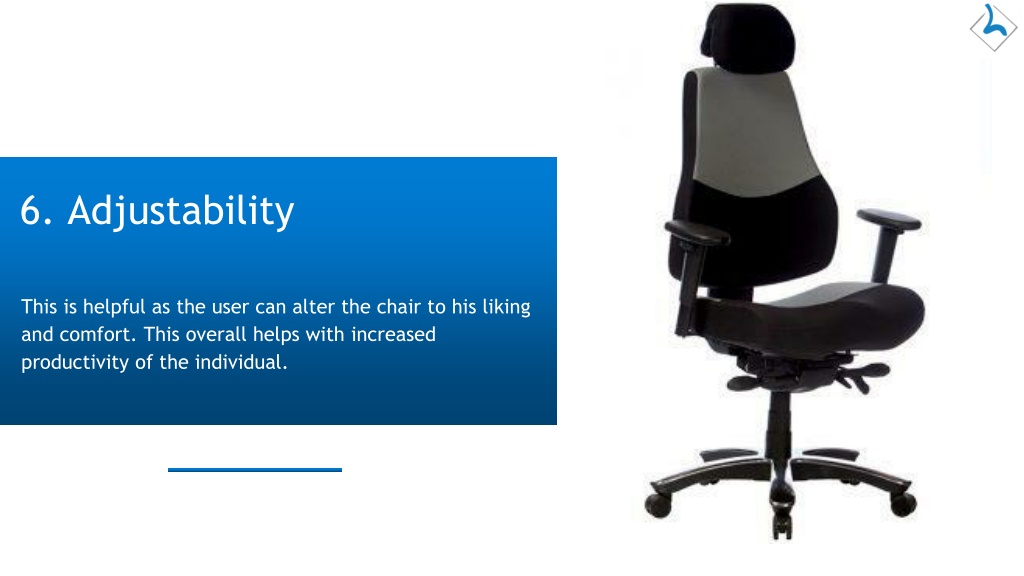 6. Adjustability

This is helpful as the user can alter the chair to his liking and comfort. This overall helps with increased productivity of the individual.